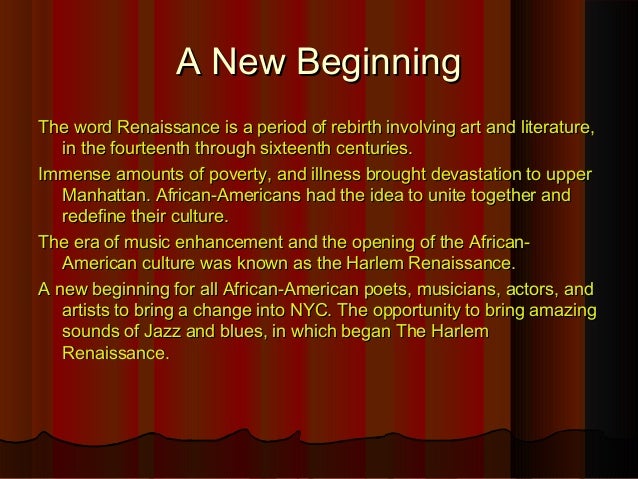 A New Beginning

The word Renaissance is a period of rebirth involving art and literature, in the fourteenth through sixteenth centuries.

Immense amounts of poverty, and illness brought devastation to upper Manhattan. African-Americans had the idea to unite together and redefine their culture.

The era of music enhancement and the opening of the African-American culture was known as the Harlem Renaissance.

A new beginning for all African-American poets, musicians, actors, and artists to bring a change into NYC. The opportunity to bring amazing sounds of Jazz and blues, in which began The Harlem Renaissance.